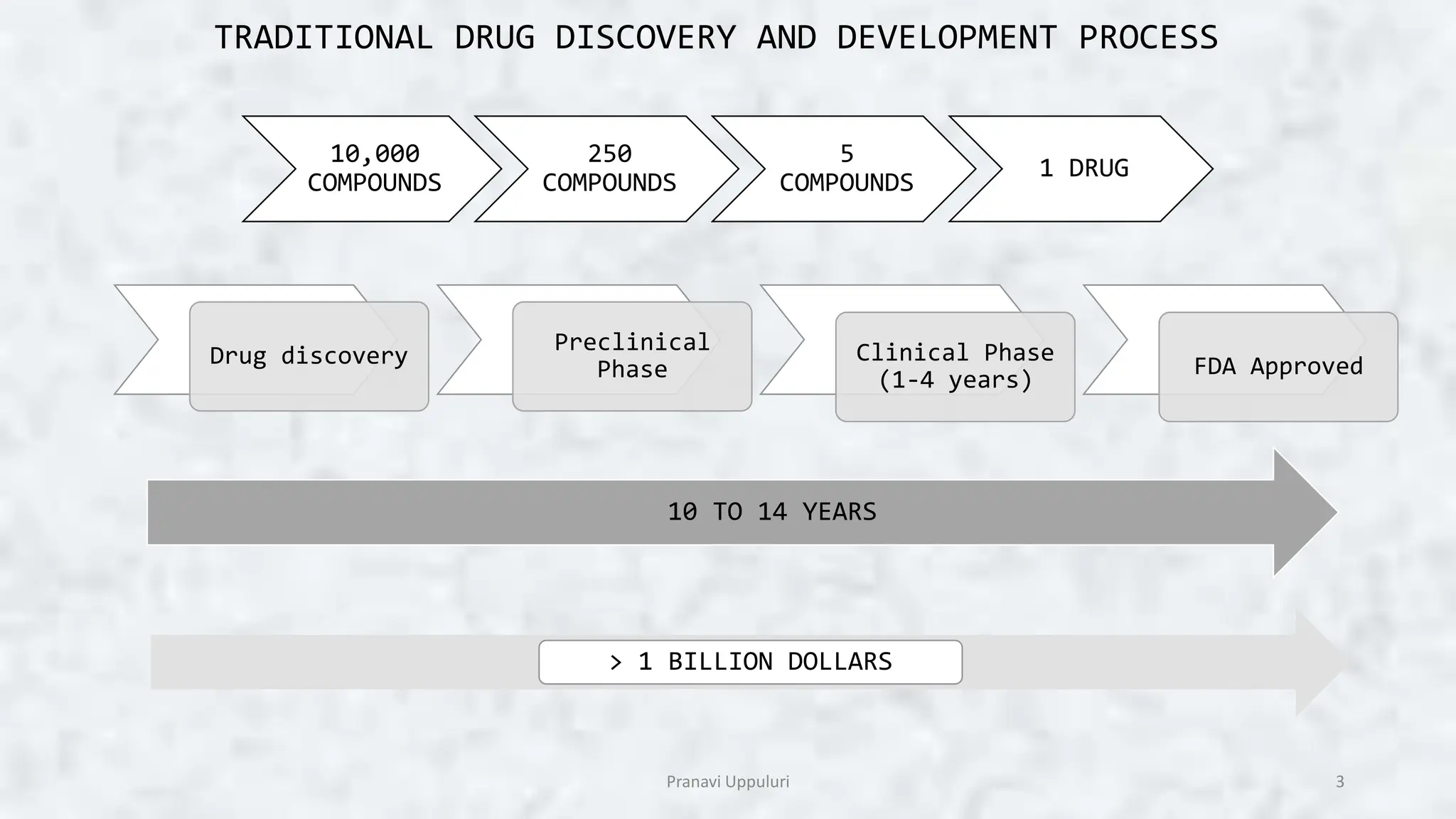 TRADITIONAL DRUG DISCOVERY AND DEVELOPMENT PROCESS

10,000 COMPOUNDS

250 COMPOUNDS

5 COMPOUNDS

1 DRUG

Drug discovery

Preclinical Phase

Clinical Phase (1-4 years)

FDA Approved

10 TO 14 YEARS

> 1 BILLION DOLLARS

Pranavi Uppuluri

3